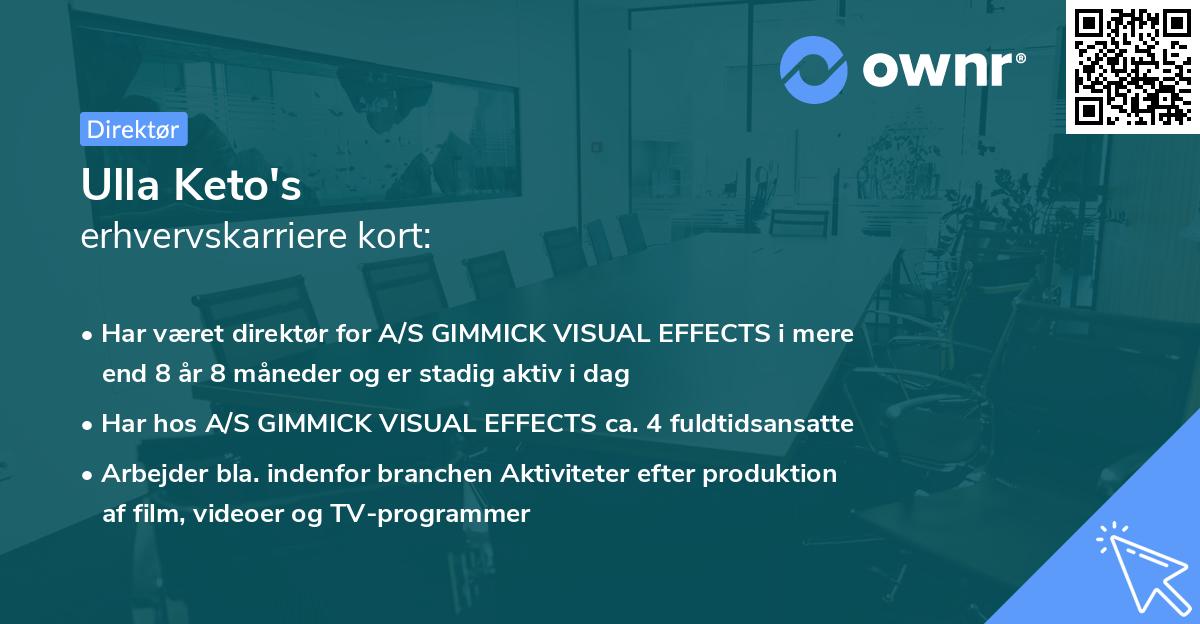 ownr®

Direktør

Ulla Keto's

erhvervskarriere kort:

• Har været direktør for A/S GIMMICK VISUAL EFFECTS i mere end 8 år 8 måneder og er stadig aktiv i dag

• Har hos A/S GIMMICK VISUAL EFFECTS ca. 4 fuldtidsansatte

• Arbejder bla. indenfor branchen Aktiviteter efter produktion af film, videoer og TV-programmer